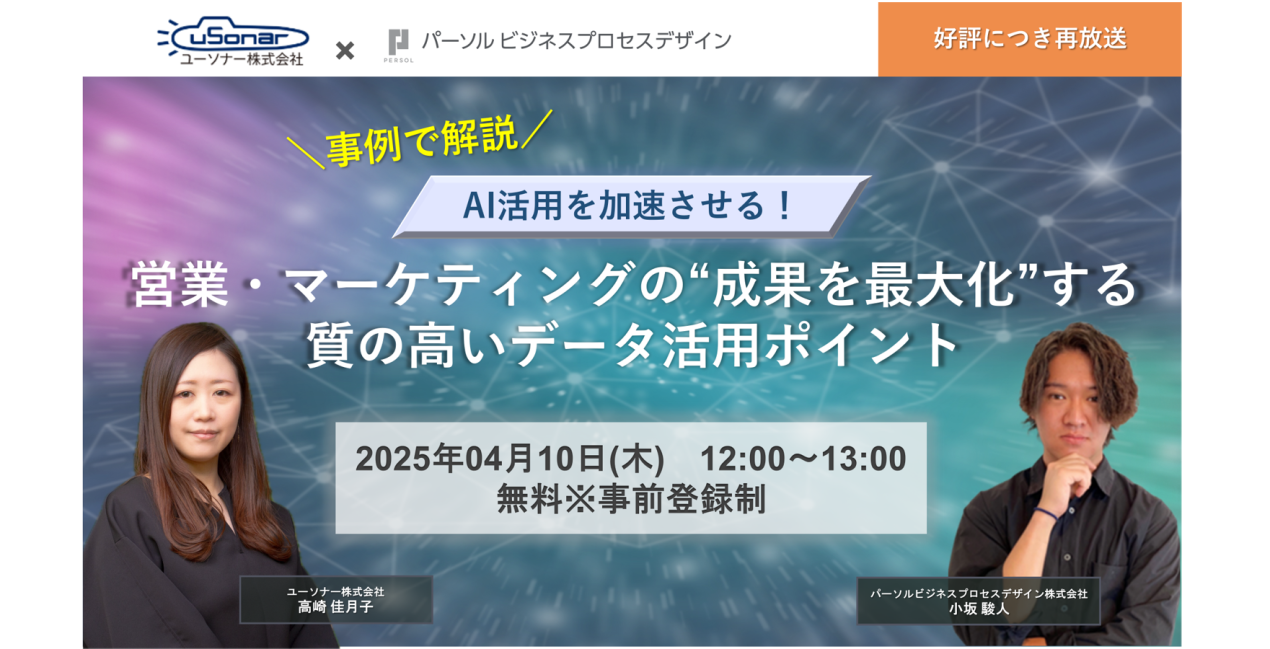 uSonar
ユーソナー株式会社

×

PERSOL
パーソル ビジネスプロセスデザイン

好評につき再放送

＼事例で解説／

AI活用を加速させる！

営業・マーケティングの“成果を最大化”する
質の高いデータ活用ポイント

2025年04月10日(木)　12:00～13:00
無料※事前登録制

ユーソナー株式会社
高崎 佳月子

パーソルビジネスプロセスデザイン株式会社
小坂 駿人